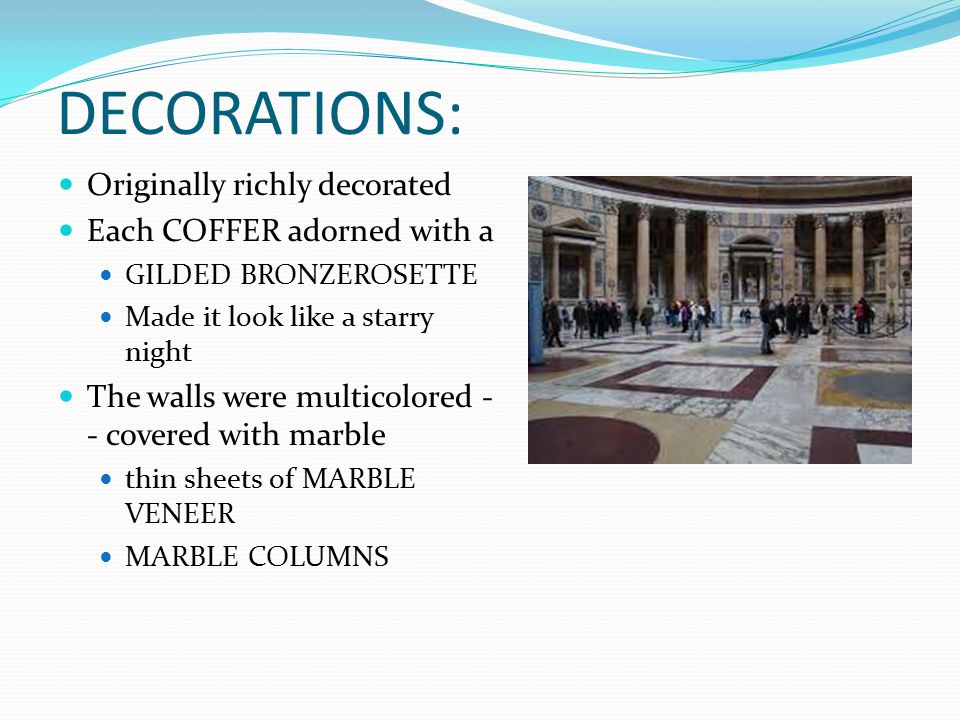 DECORATIONS:

- Originally richly decorated
- Each COFFER adorned with a
  - GILDED BRONZEROSETTE
  - Made it look like a starry night
- The walls were multicolored -- covered with marble
  - thin sheets of MARBLE VENEER
  - MARBLE COLUMNS